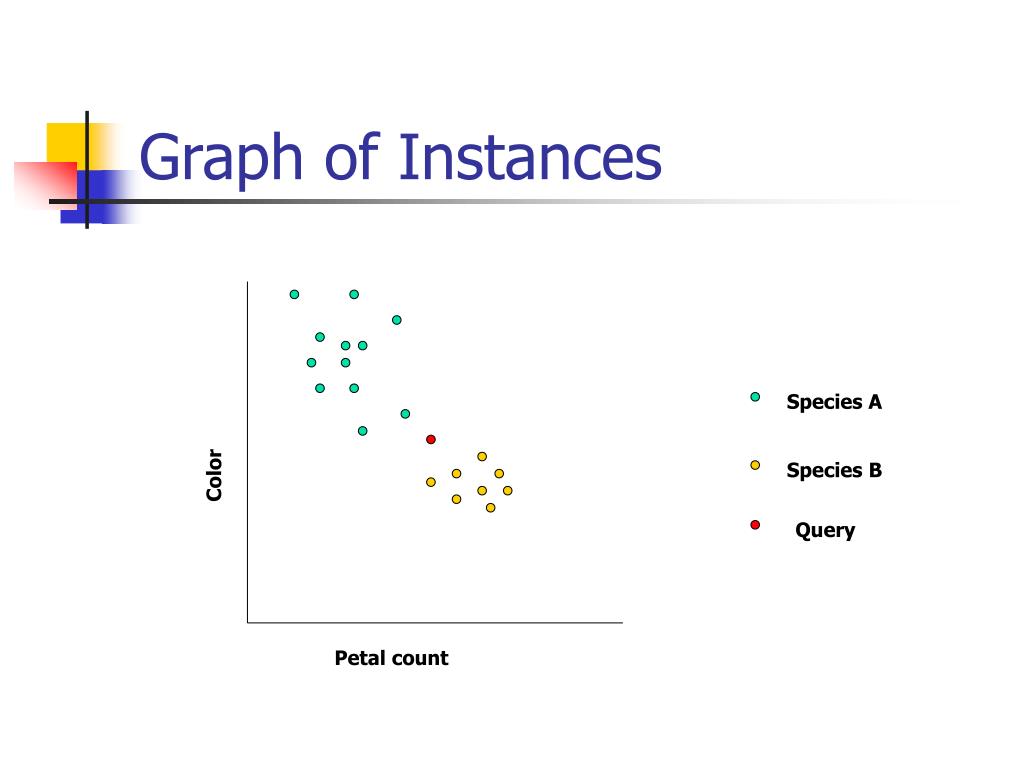 Graph of Instances

Color

Petal count

Species A

Species B

Query